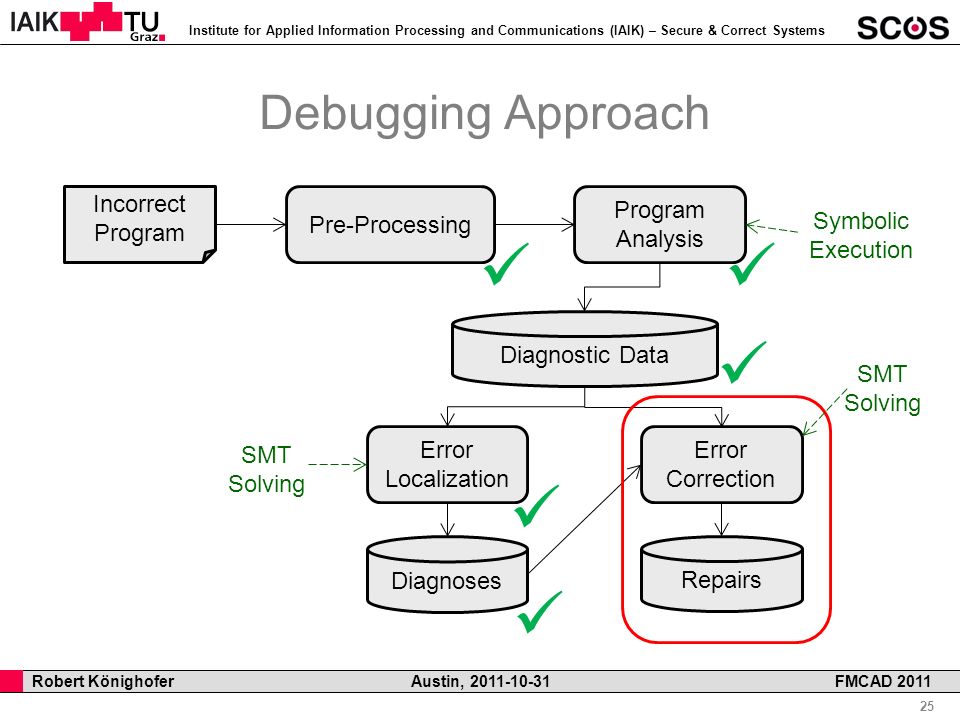 IAIK TU Graz

Institute for Applied Information Processing and Communications (IAIK) – Secure & Correct Systems

SCOS

Debugging Approach

Incorrect Program

Pre-Processing

Program Analysis

Symbolic Execution

Diagnostic Data

SMT Solving

SMT Solving

Error Localization

Error Correction

Diagnoses

Repairs

Robert Könighofer

Austin, 2011-10-31

FMCAD 2011

25